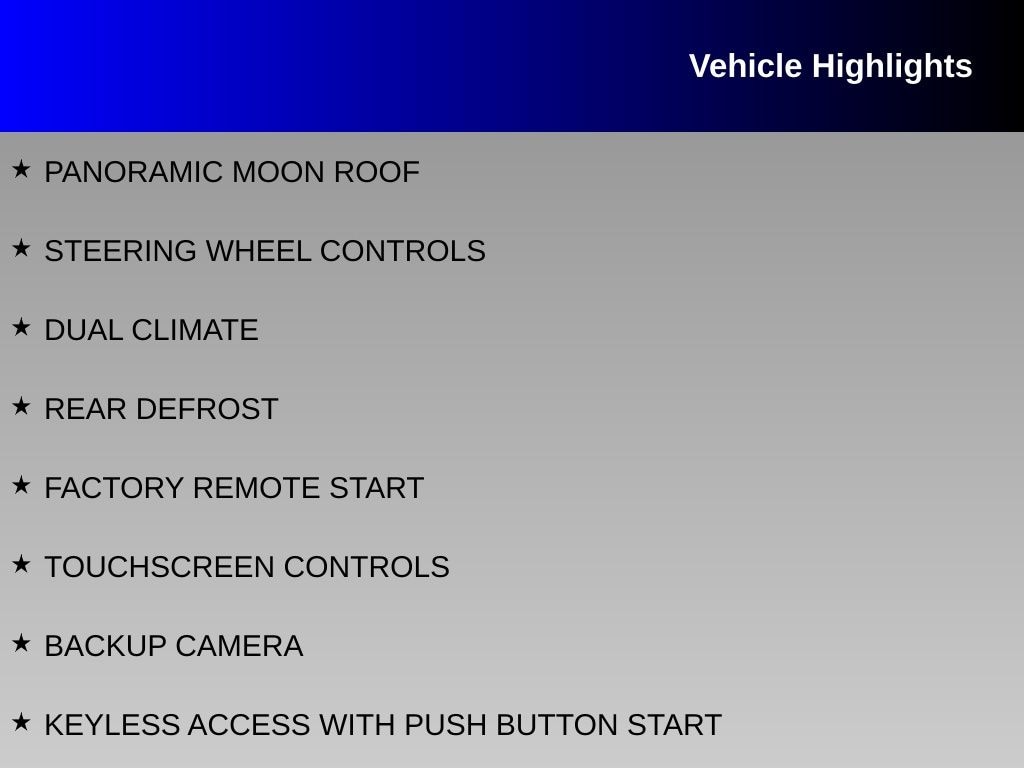 Vehicle Highlights

★ PANORAMIC MOON ROOF

★ STEERING WHEEL CONTROLS

★ DUAL CLIMATE

★ REAR DEFROST

★ FACTORY REMOTE START

★ TOUCHSCREEN CONTROLS

★ BACKUP CAMERA

★ KEYLESS ACCESS WITH PUSH BUTTON START